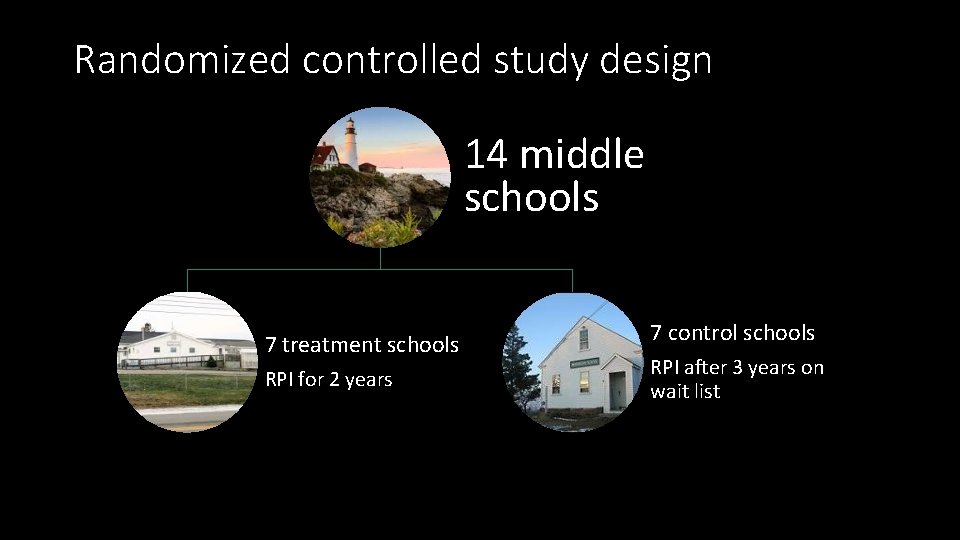 Randomized controlled study design

14 middle schools

7 treatment schools

RPI for 2 years

7 control schools

RPI after 3 years on wait list